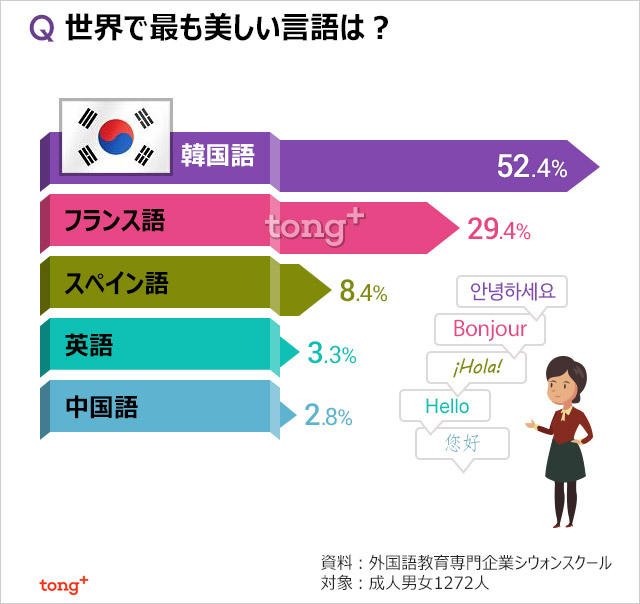 Q 世界で最も美しい言語は？

韓国語 52.4%

フランス語 29.4%

tong+

スペイン語 8.4%

英語 3.3%

中国語 2.8%

안녕하세요

Bonjour

¡Hola!

Hello

您好

資料：外国語教育専門企業シウォンスクール
対象：成人男女1272人

tong+